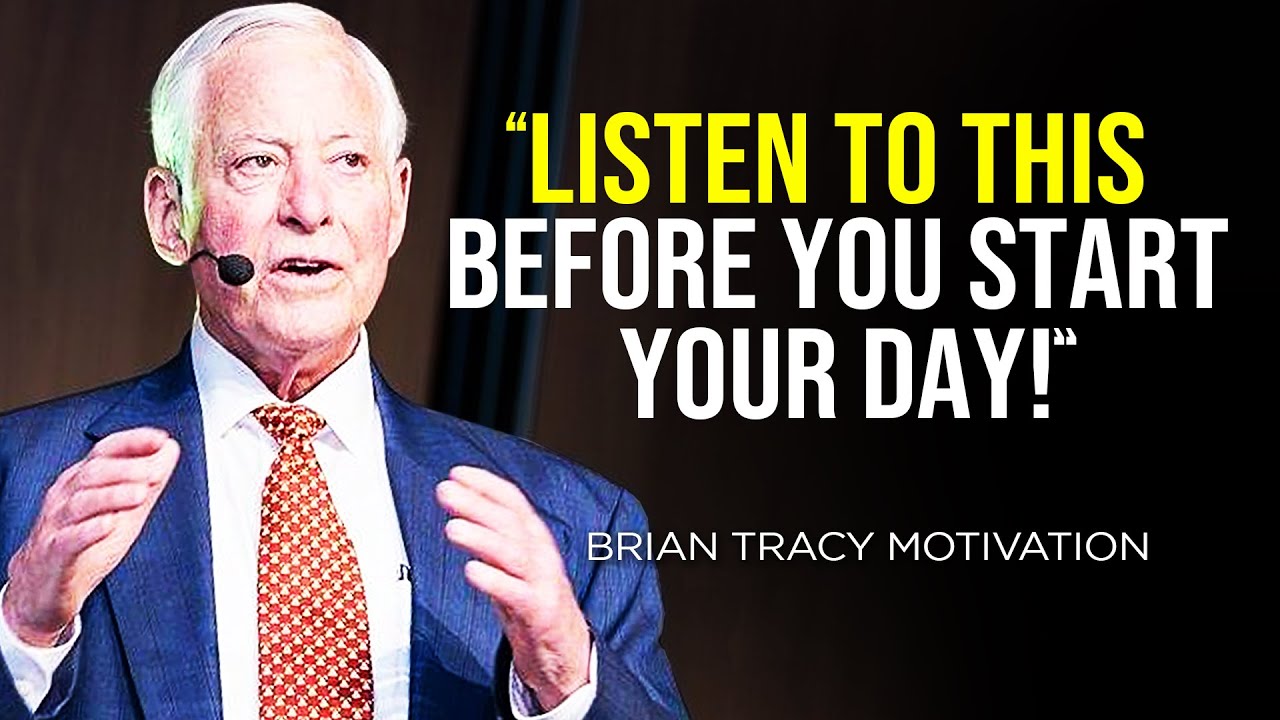 “LISTEN TO THIS BEFORE YOU START YOUR DAY!”

BRIAN TRACY MOTIVATION